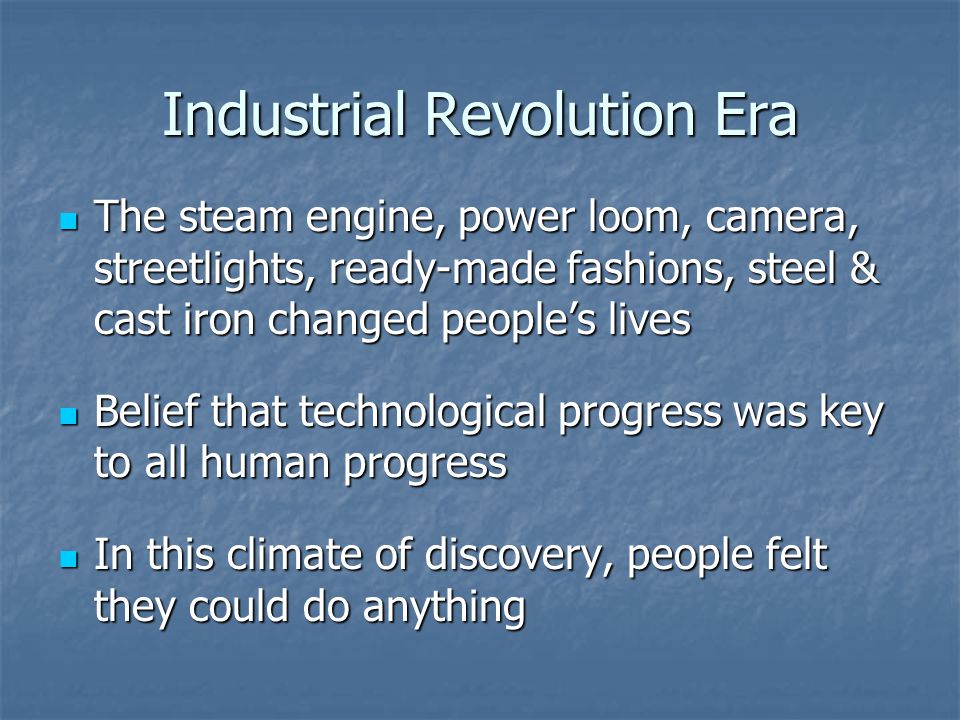 Industrial Revolution Era

- The steam engine, power loom, camera, streetlights, ready-made fashions, steel & cast iron changed people's lives

- Belief that technological progress was key to all human progress

- In this climate of discovery, people felt they could do anything